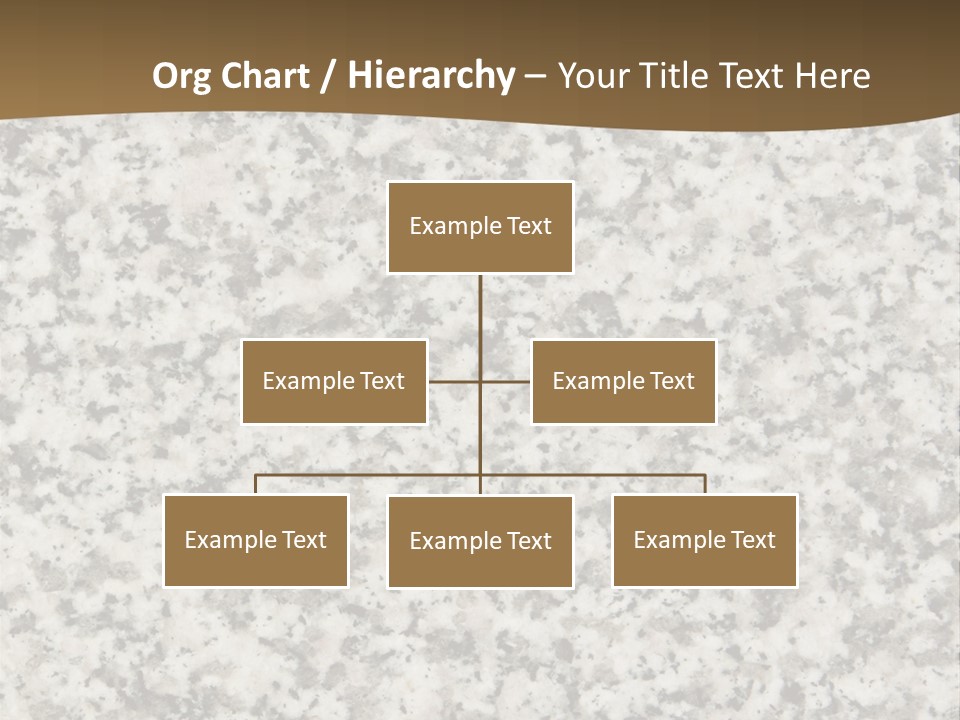 Org Chart / Hierarchy – Your Title Text Here

Example Text

Example Text

Example Text

Example Text

Example Text

Example Text